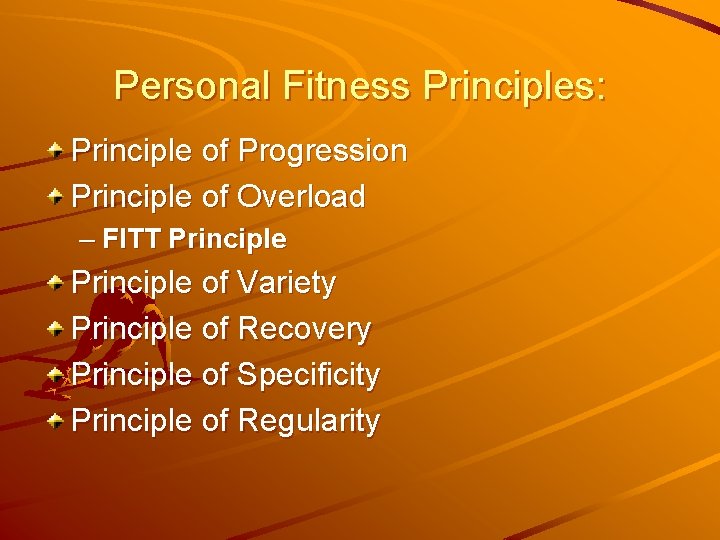 Personal Fitness Principles:

Principle of Progression
Principle of Overload
– FITT Principle
Principle of Variety
Principle of Recovery
Principle of Specificity
Principle of Regularity